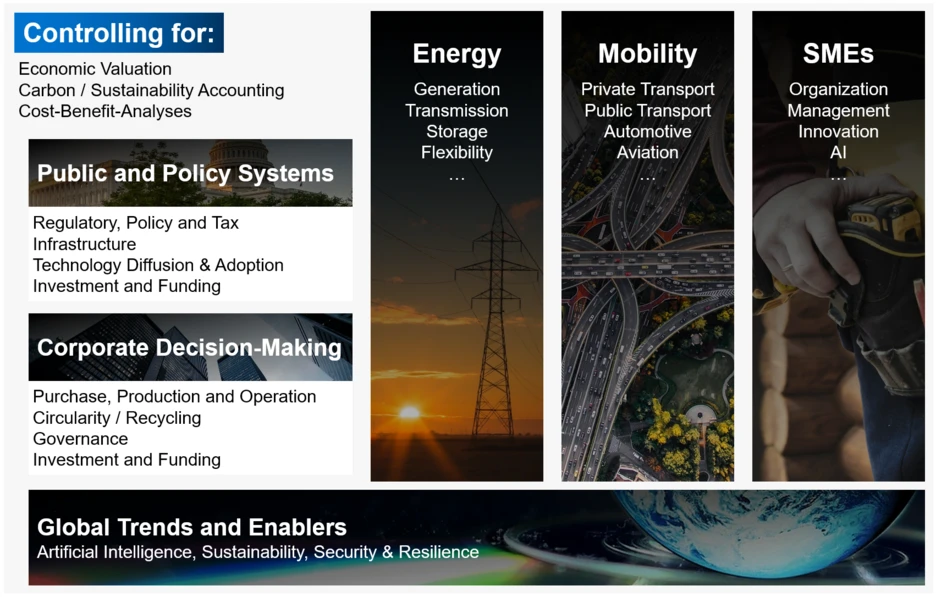 Controlling for:
Economic Valuation
Carbon / Sustainability Accounting
Cost-Benefit-Analyses

Public and Policy Systems
Regulatory, Policy and Tax
Infrastructure
Technology Diffusion & Adoption
Investment and Funding

Corporate Decision-Making
Purchase, Production and Operation
Circularity / Recycling
Governance
Investment and Funding

Energy
Generation
Transmission
Storage
Flexibility
…

Mobility
Private Transport
Public Transport
Automotive
Aviation
…

SMEs
Organization
Management
Innovation
AI
…

Global Trends and Enablers
Artificial Intelligence, Sustainability, Security & Resilience